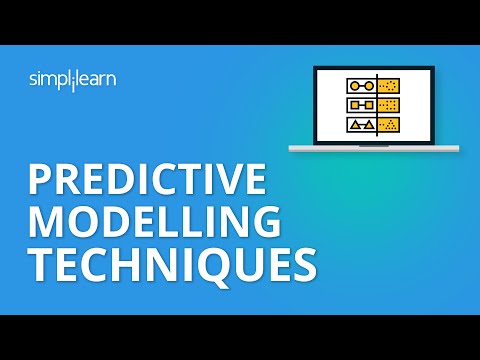 simplilearn

PREDICTIVE MODELLING TECHNIQUES